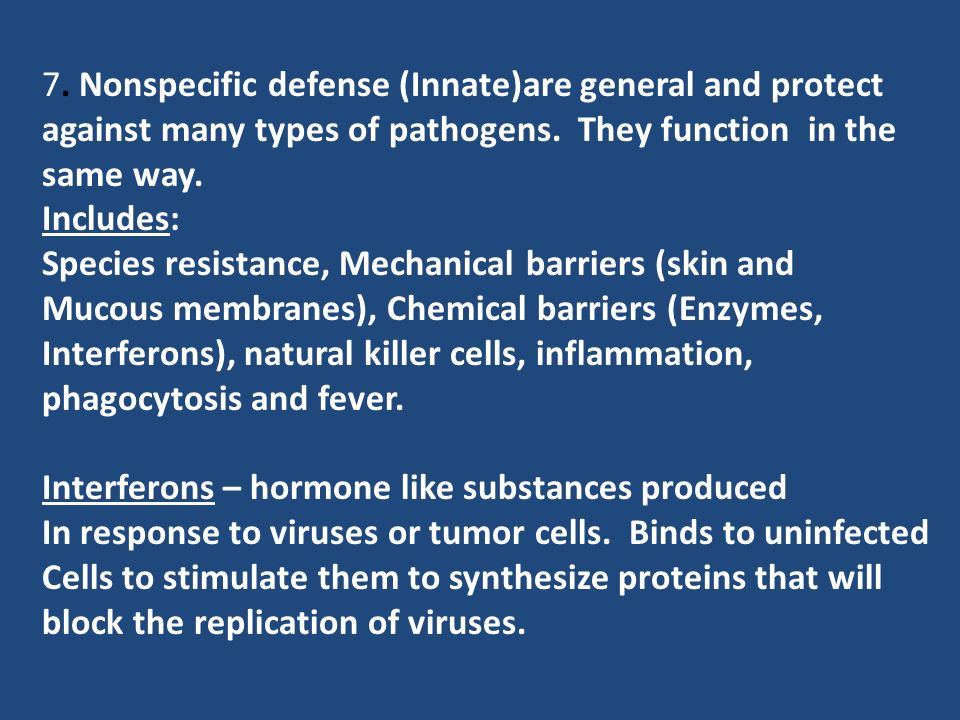 7. Nonspecific defense (Innate)are general and protect against many types of pathogens. They function in the same way.
Includes:
Species resistance, Mechanical barriers (skin and Mucous membranes), Chemical barriers (Enzymes, Interferons), natural killer cells, inflammation, phagocytosis and fever.

Interferons – hormone like substances produced In response to viruses or tumor cells. Binds to uninfected Cells to stimulate them to synthesize proteins that will block the replication of viruses.